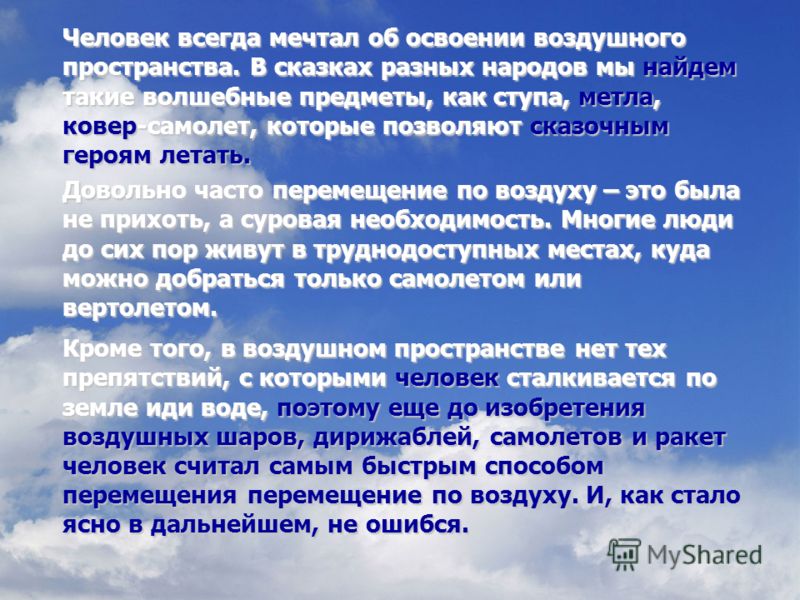 Человек всегда мечтал об освоении воздушного пространства. В сказках разных народов мы найдем такие волшебные предметы, как ступа, метла, ковер-самолет, которые позволяют сказочным героям летать.

Довольно часто перемещение по воздуху – это была не прихоть, а суровая необходимость. Многие люди до сих пор живут в труднодоступных местах, куда можно добраться только самолетом или вертолетом.

Кроме того, в воздушном пространстве нет тех препятствий, с которыми человек сталкивается по земле иди воде, поэтому еще до изобретения воздушных шаров, дирижаблей, самолетов и ракет человек считал самым быстрым способом перемещения перемещение по воздуху. И, как стало ясно в дальнейшем, не ошибся.

MyShared